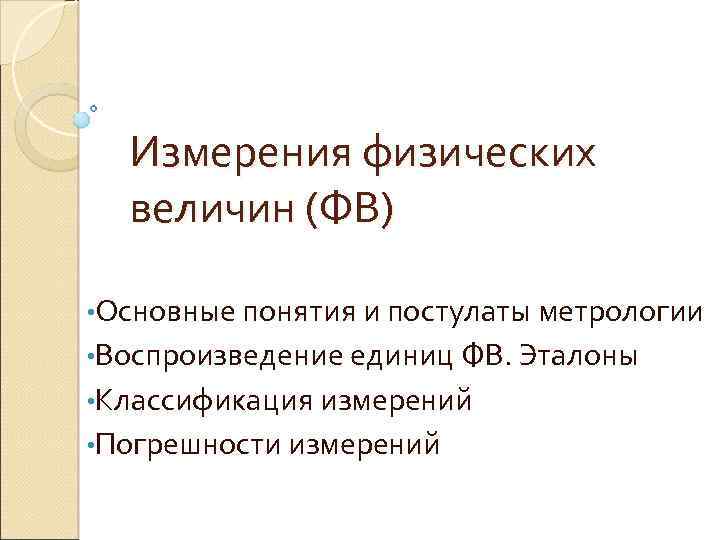 Измерения физических величин (ФВ)

•Основные понятия и постулаты метрологии
•Воспроизведение единиц ФВ. Эталоны
•Классификация измерений
•Погрешности измерений